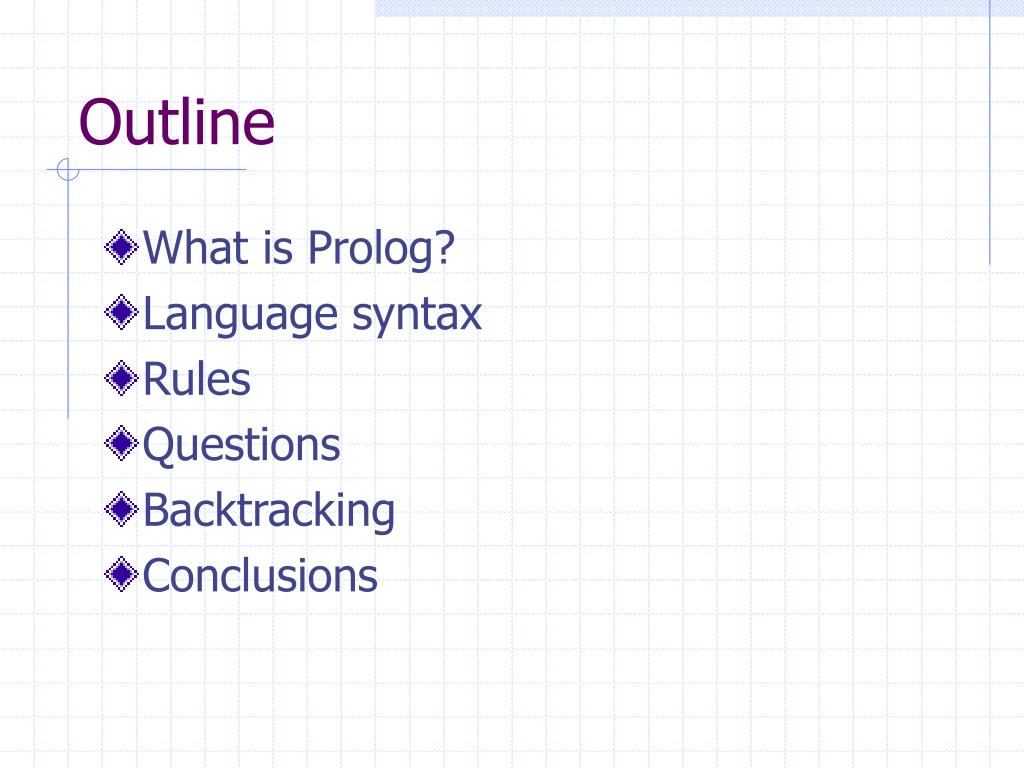 Outline

What is Prolog?
Language syntax
Rules
Questions
Backtracking
Conclusions